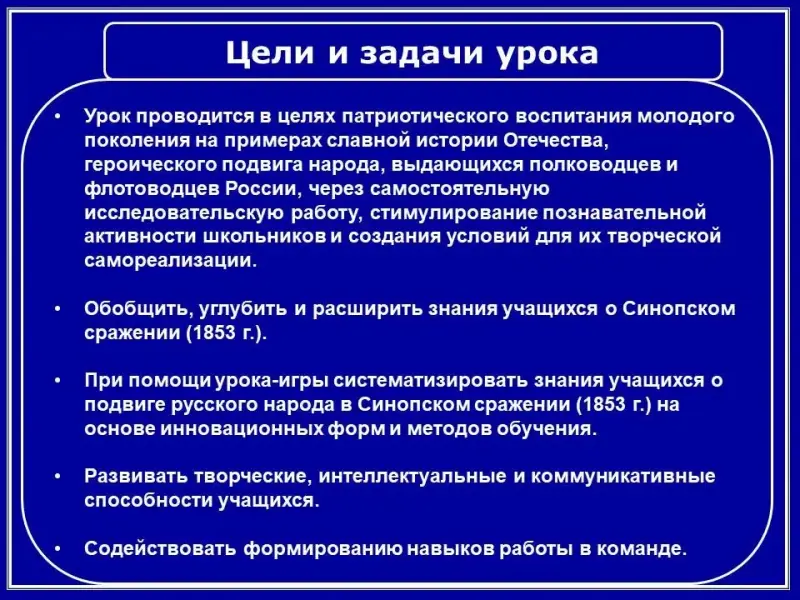 Цели и задачи урока

• Урок проводится в целях патриотического воспитания молодого поколения на примерах славной истории Отечества, героического подвига народа, выдающихся полководцев и флотоводцев России, через самостоятельную исследовательскую работу, стимулирование познавательной активности школьников и создания условий для их творческой самореализации.

• Обобщить, углубить и расширить знания учащихся о Синопском сражении (1853 г.).

• При помощи урока-игры систематизировать знания учащихся о подвиге русского народа в Синопском сражении (1853 г.) на основе инновационных форм и методов обучения.

• Развивать творческие, интеллектуальные и коммуникативные способности учащихся.

• Содействовать формированию навыков работы в команде.